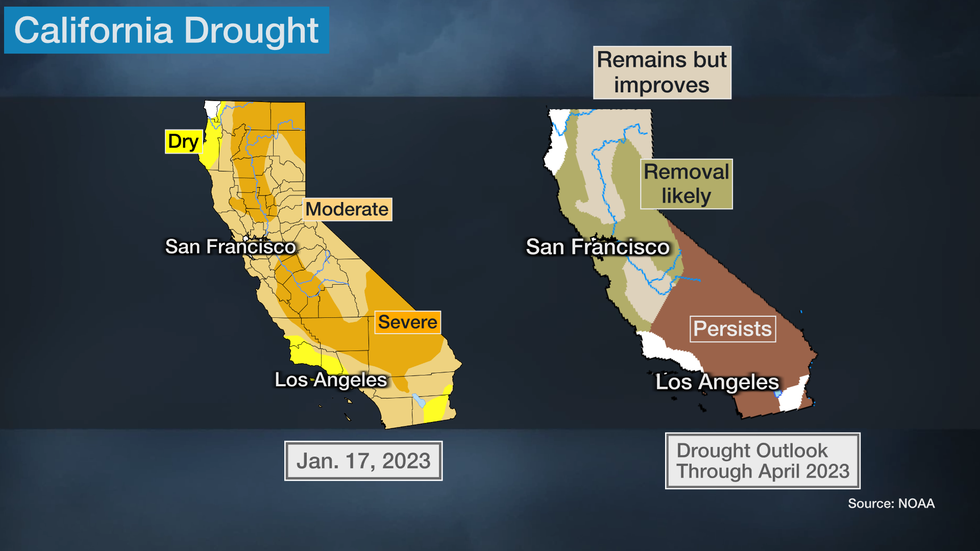 California Drought

Dry

Moderate

San Francisco

Severe

Los Angeles

Jan. 17, 2023

Remains but improves

Removal likely

San Francisco

Persists

Los Angeles

Drought Outlook Through April 2023

Source: NOAA